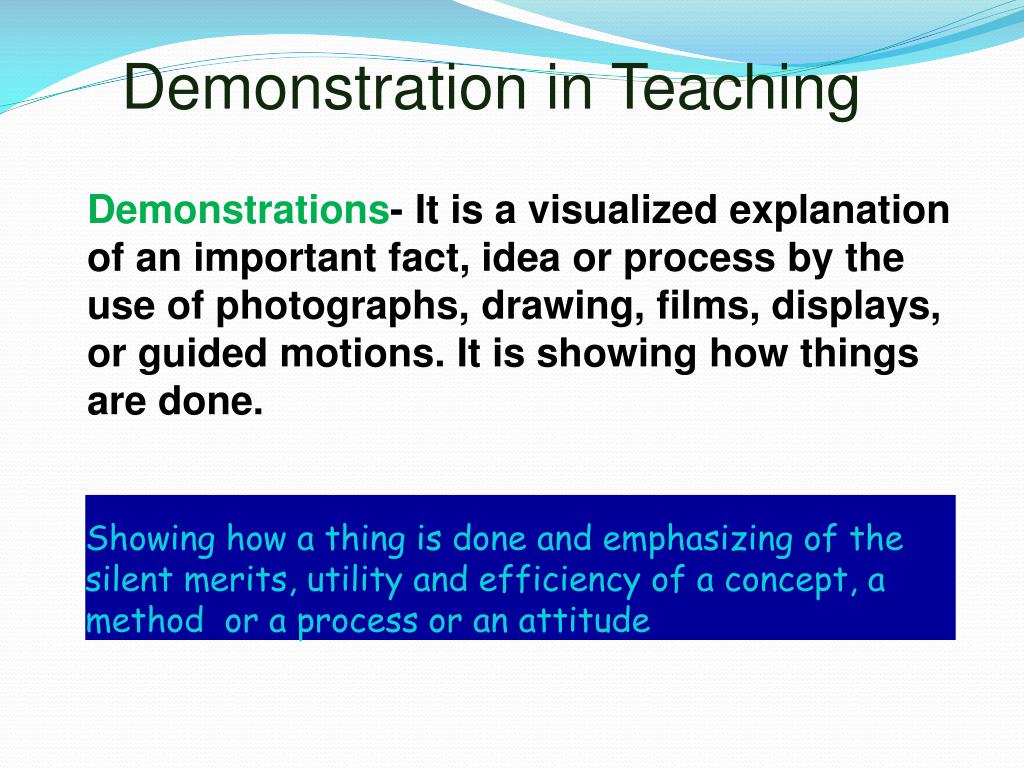 Demonstration in Teaching

Demonstrations- It is a visualized explanation of an important fact, idea or process by the use of photographs, drawing, films, displays, or guided motions. It is showing how things are done.

Showing how a thing is done and emphasizing of the silent merits, utility and efficiency of a concept, a method or a process or an attitude